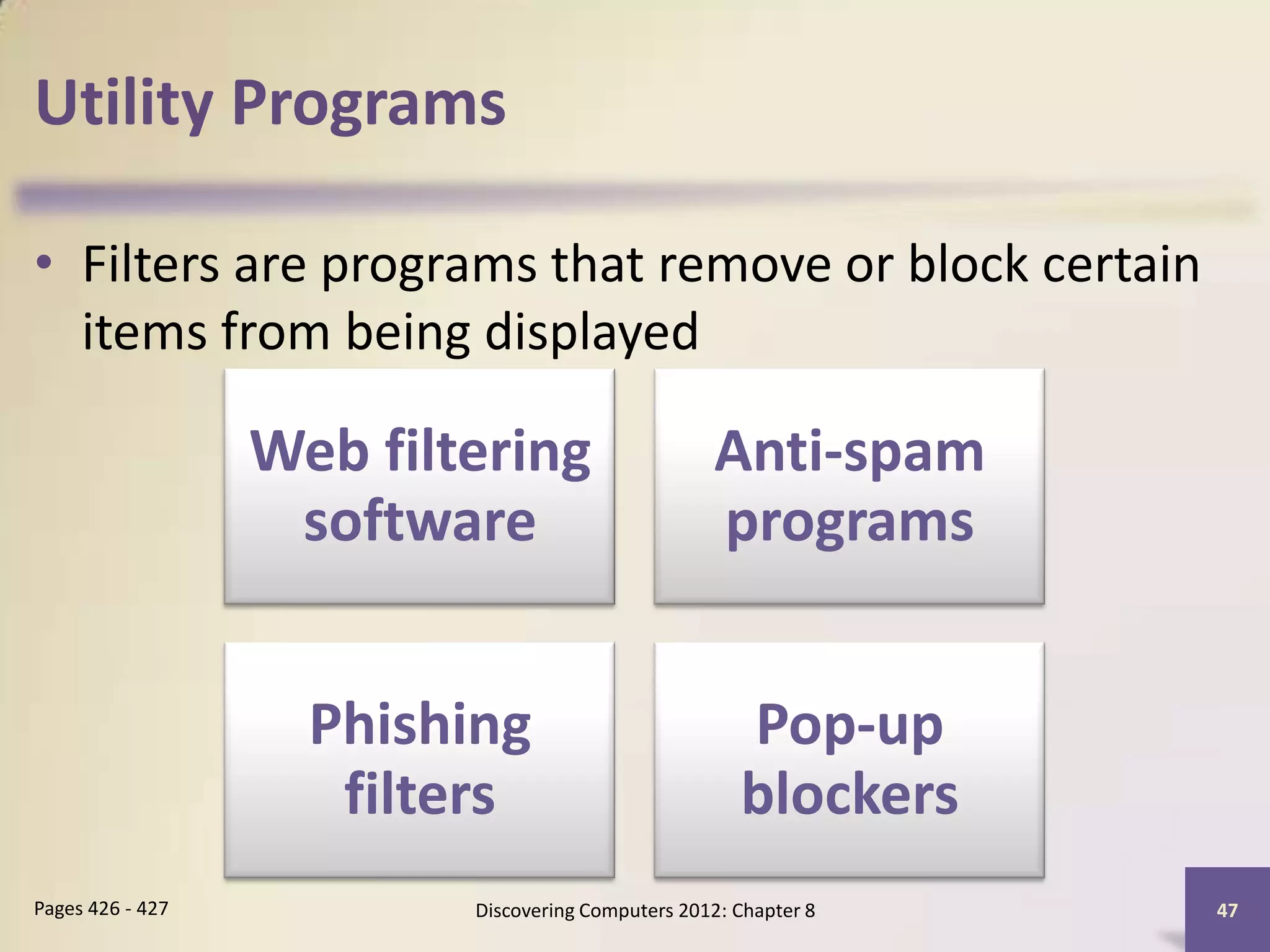 Utility Programs

• Filters are programs that remove or block certain items from being displayed

Web filtering software

Anti-spam programs

Phishing filters

Pop-up blockers

Pages 426 - 427

Discovering Computers 2012: Chapter 8

47